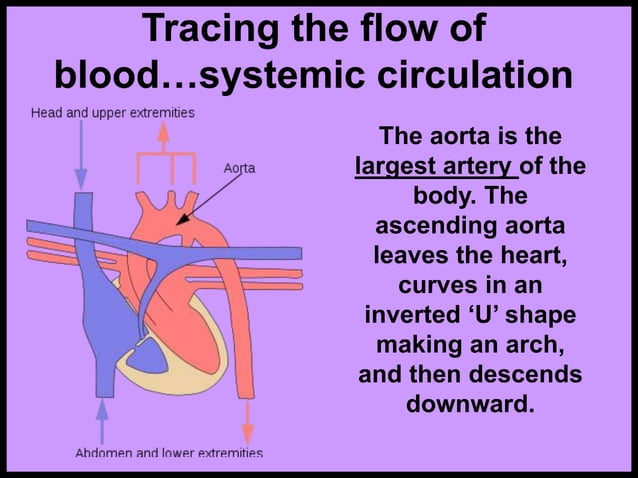 Tracing the flow of blood…systemic circulation

Head and upper extremities

Aorta

Abdomen and lower extremities

The aorta is the largest artery of the body. The ascending aorta leaves the heart, curves in an inverted ‘U’ shape making an arch, and then descends downward.